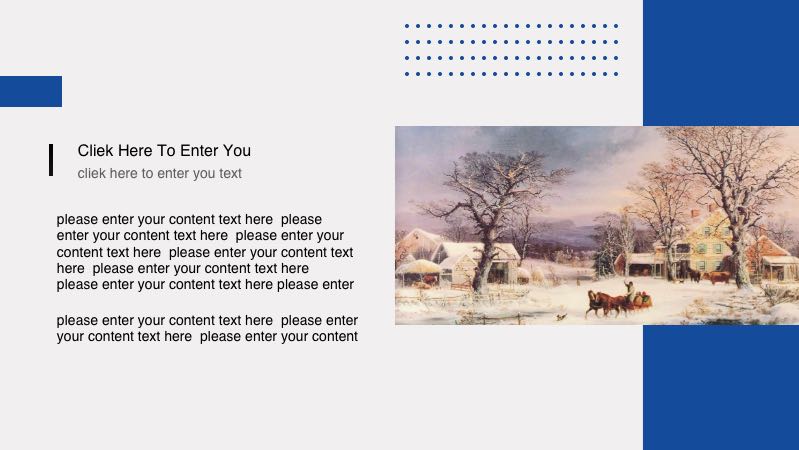 Cliek Here To Enter You

cliek here to enter you text

please enter your content text here please enter your content text here please enter your content text here please enter your content text here please enter your content text here please enter your content text here please enter

please enter your content text here please enter your content text here please enter your content